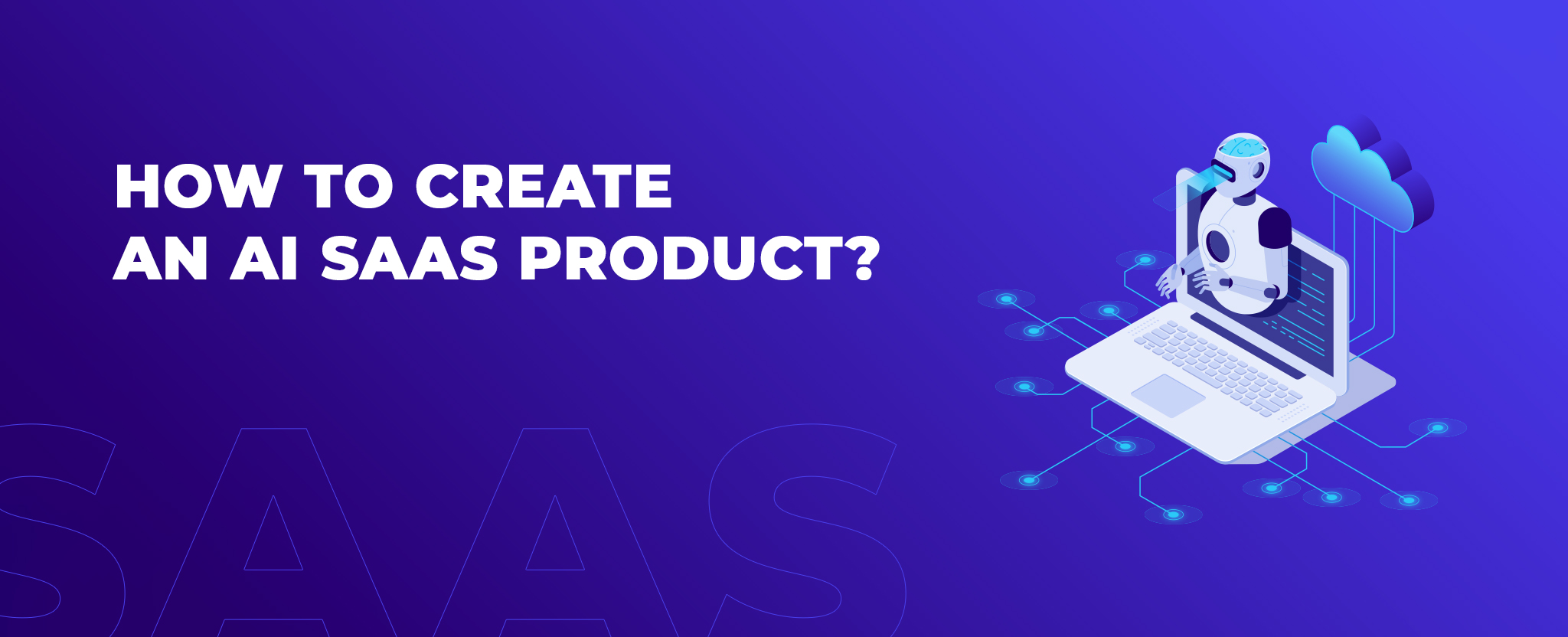 HOW TO CREATE
AN AI SAAS PRODUCT?

SAAS